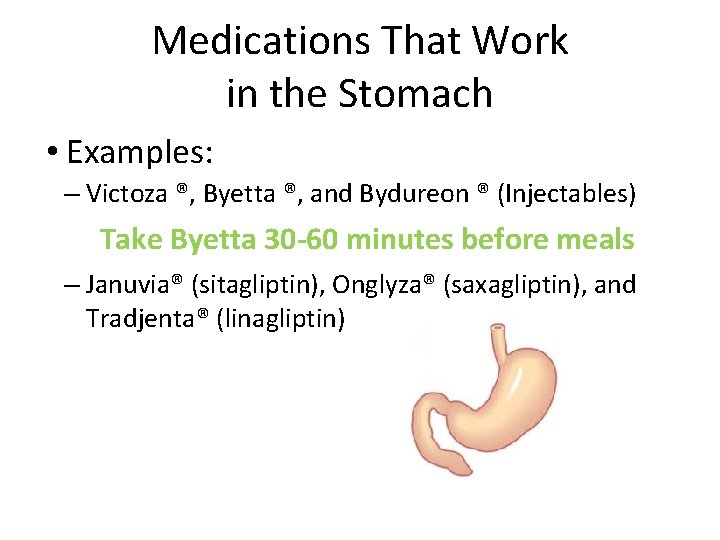 Medications That Work in the Stomach

• Examples:

– Victoza ®, Byetta ®, and Bydureon ® (Injectables)

Take Byetta 30-60 minutes before meals

– Januvia® (sitagliptin), Onglyza® (saxagliptin), and Tradjenta® (linagliptin)